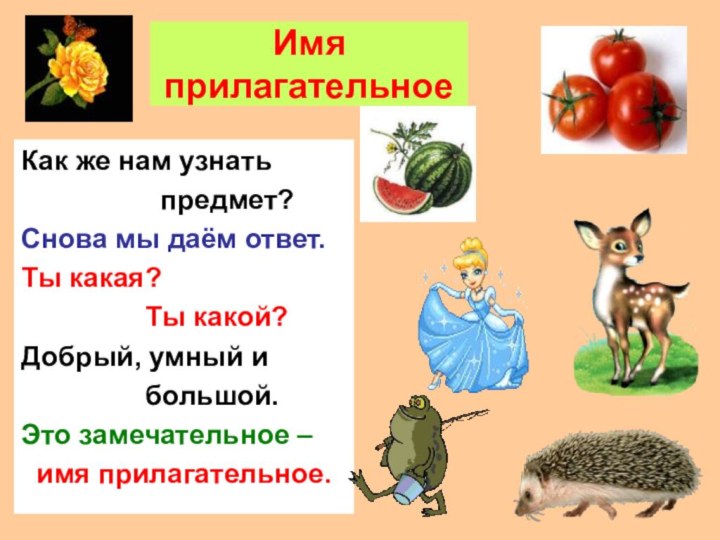 Имя прилагательное

Как же нам узнать
предмет?
Снова мы даём ответ.
Ты какая?
Ты какой?
Добрый, умный и
большой.
Это замечательное –
имя прилагательное.